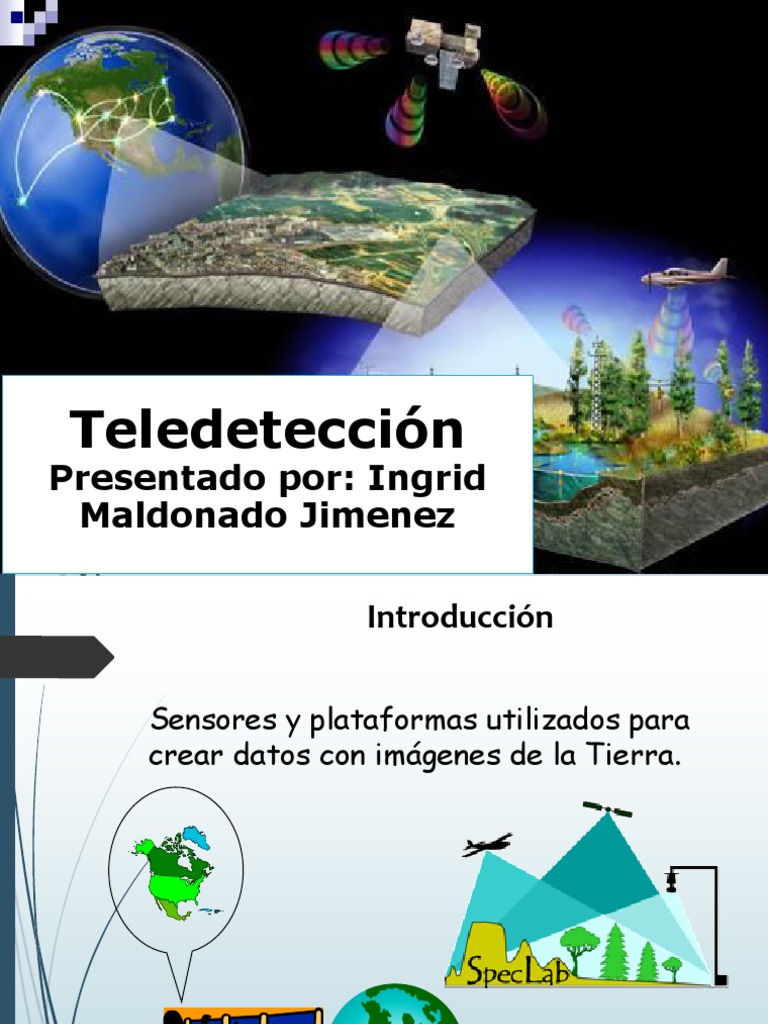 Teledetección
Presentado por: Ingrid Maldonado Jimenez

Introducción

Sensores y plataformas utilizados para crear datos con imágenes de la Tierra.

SpecLab